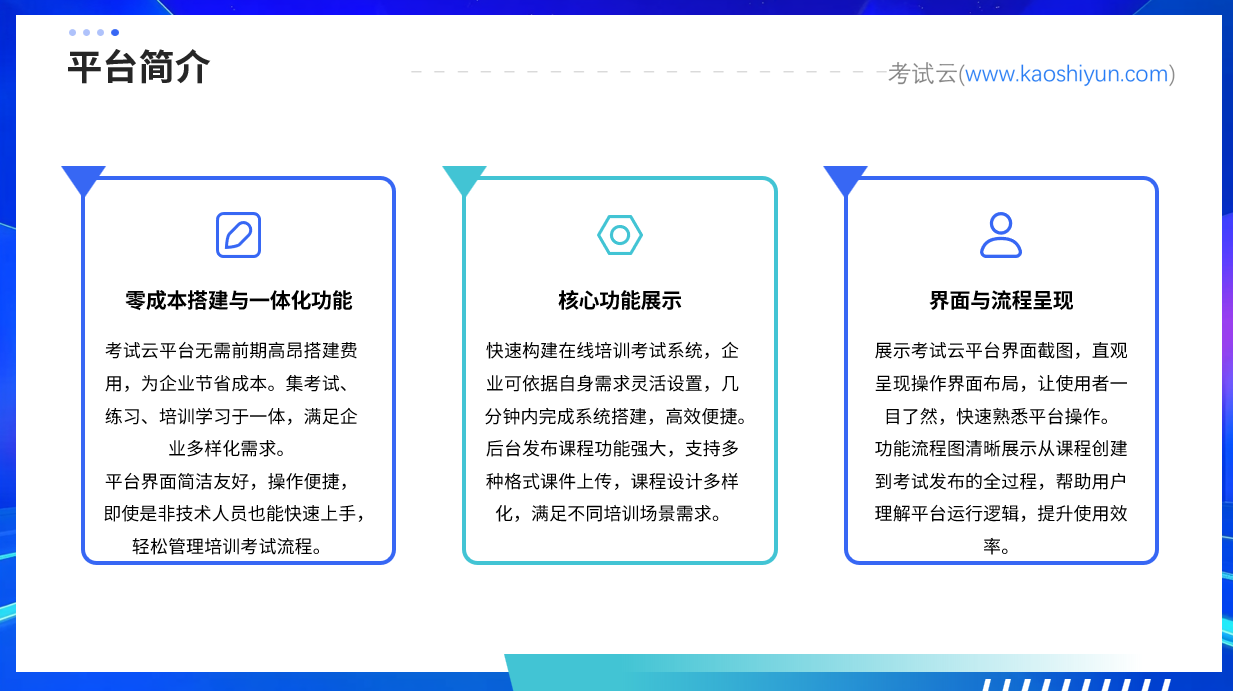 平台简介

考试云(www.kaoshiyun.com)

零成本搭建与一体化功能

考试云平台无需前期高昂搭建费用，为企业节省成本。集考试、练习、培训学习于一体，满足企业多样化需求。
平台界面简洁友好，操作便捷，即使是非技术人员也能快速上手，轻松管理培训考试流程。

核心功能展示

快速构建在线培训考试系统，企业可依据自身需求灵活设置，几分钟内完成系统搭建，高效便捷。
后台发布课程功能强大，支持多种格式课件上传，课程设计多样化，满足不同培训场景需求。

界面与流程呈现

展示考试云平台界面截图，直观呈现操作界面布局，让使用者一目了然，快速熟悉平台操作。
功能流程图清晰展示从课程创建到考试发布的全过程，帮助用户理解平台运行逻辑，提升使用效率。